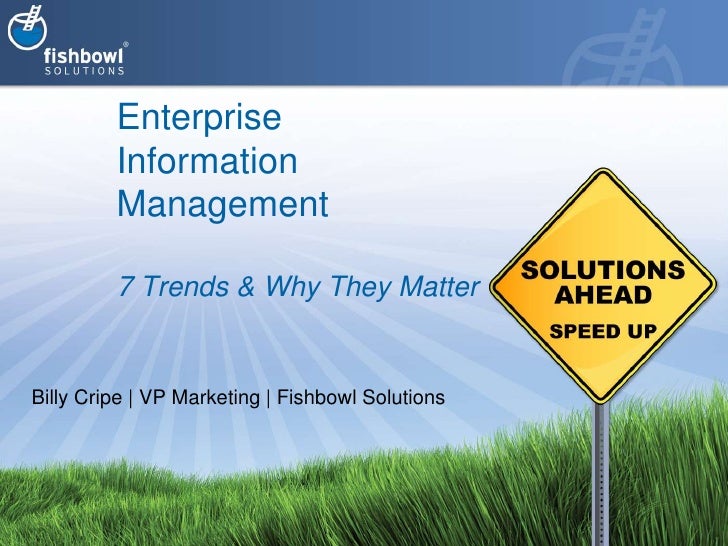 fishbowl®
SOLUTIONS

Enterprise Information Management

7 Trends & Why They Matter

SOLUTIONS AHEAD

SPEED UP

Billy Cripe | VP Marketing | Fishbowl Solutions